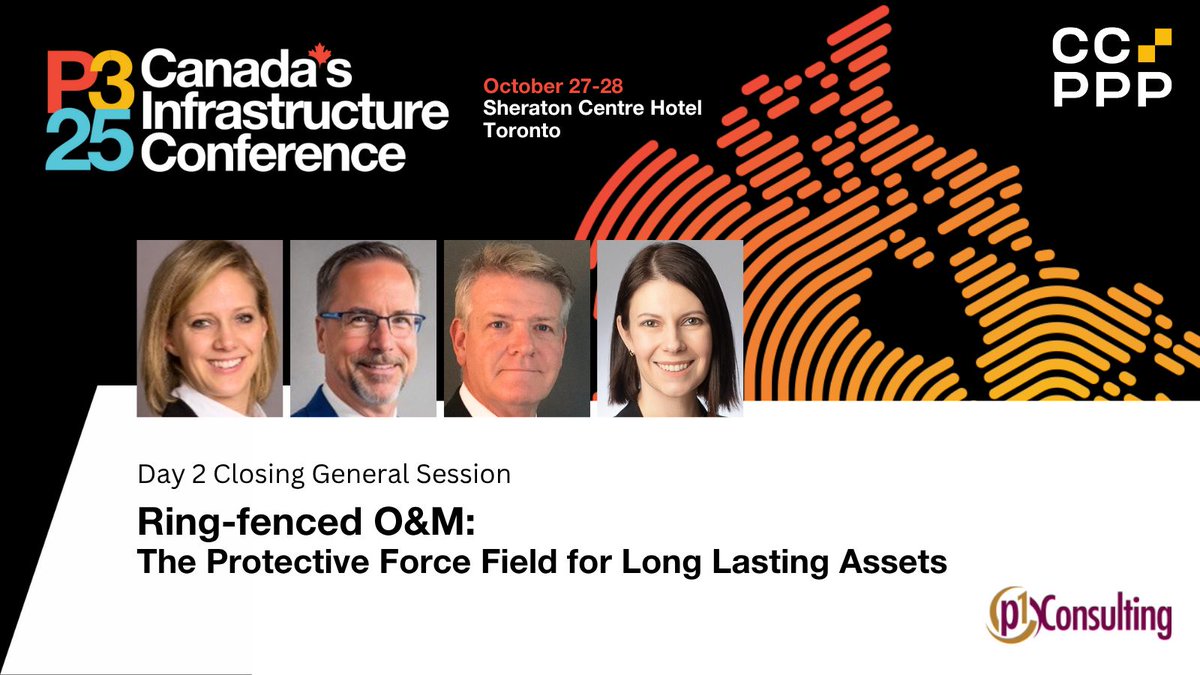 P3 25 Canada's Infrastructure Conference

October 27-28
Sheraton Centre Hotel
Toronto

CC PPP

Day 2 Closing General Session

Ring-fenced O&M:
The Protective Force Field for Long Lasting Assets

p1 Consulting